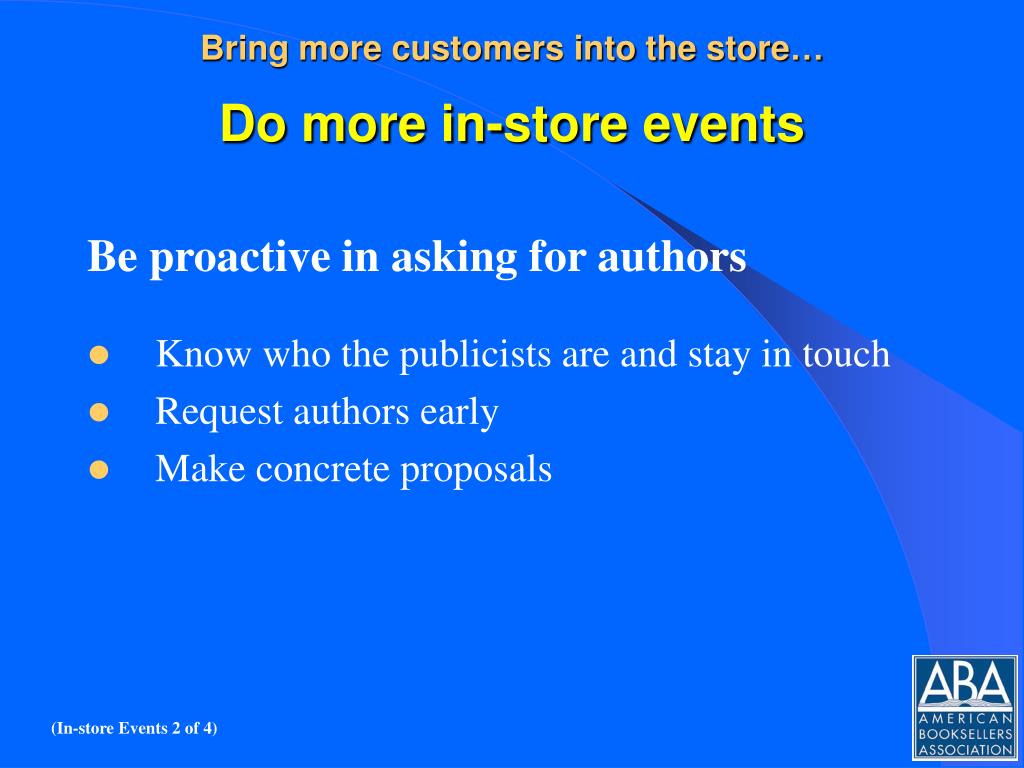 Bring more customers into the store…

Do more in-store events

Be proactive in asking for authors

- Know who the publicists are and stay in touch
- Request authors early
- Make concrete proposals

(In-store Events 2 of 4)

ABA
AMERICAN BOOKSELLERS ASSOCIATION